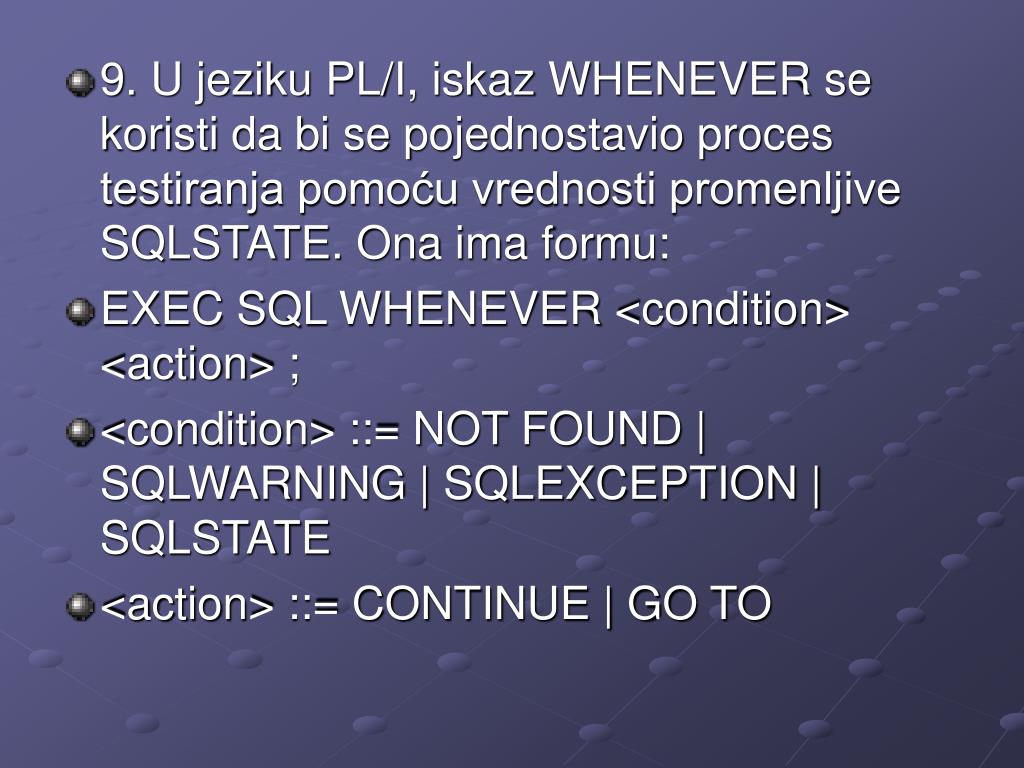 9. U jeziku PL/I, iskaz WHENEVER se koristi da bi se pojednostavio proces testiranja pomoću vrednosti promenljive SQLSTATE. Ona ima formu:

EXEC SQL WHENEVER <condition> <action> ;

<condition> ::= NOT FOUND | SQLWARNING | SQLEXCEPTION | SQLSTATE

<action> ::= CONTINUE | GO TO